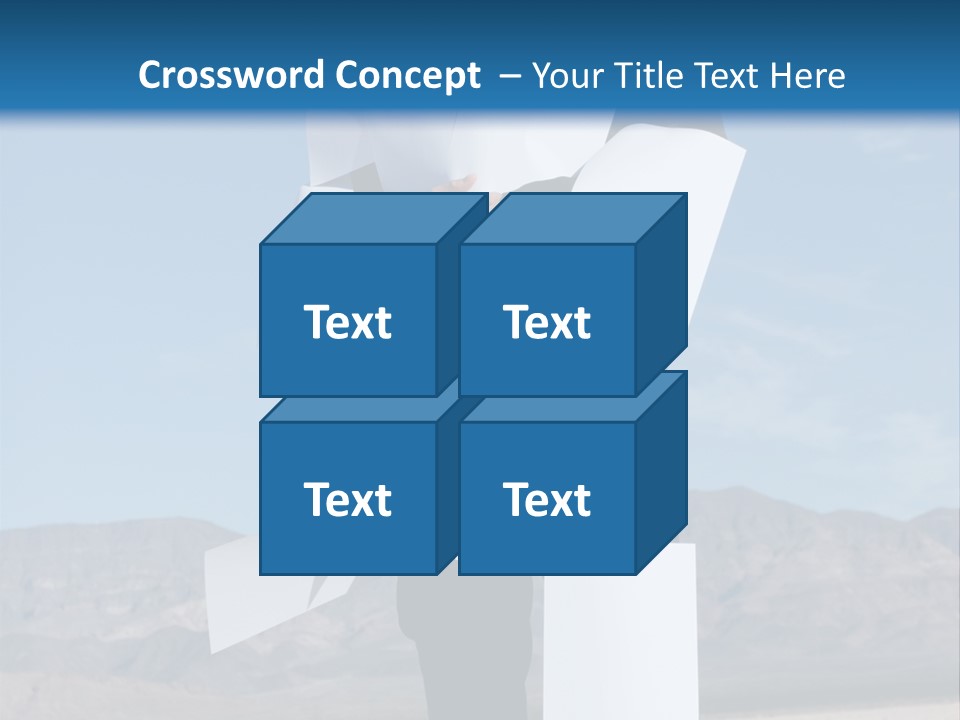 Crossword Concept – Your Title Text Here

Text

Text

Text

Text